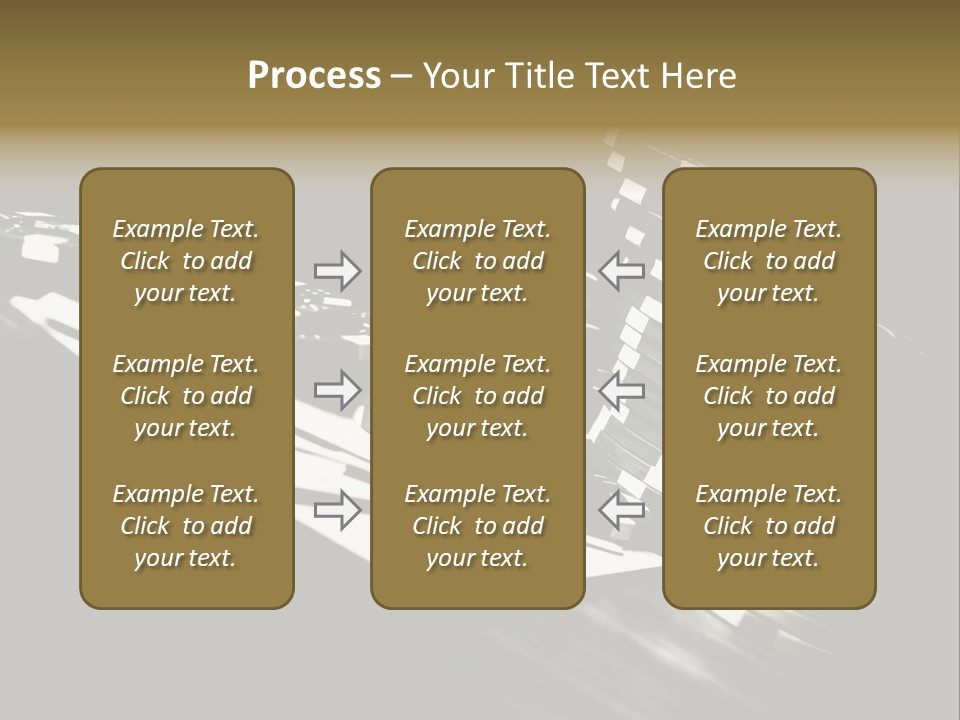 Process – Your Title Text Here

Example Text. Click to add your text.

Example Text. Click to add your text.

Example Text. Click to add your text.

Example Text. Click to add your text.

Example Text. Click to add your text.

Example Text. Click to add your text.

Example Text. Click to add your text.

Example Text. Click to add your text.

Example Text. Click to add your text.